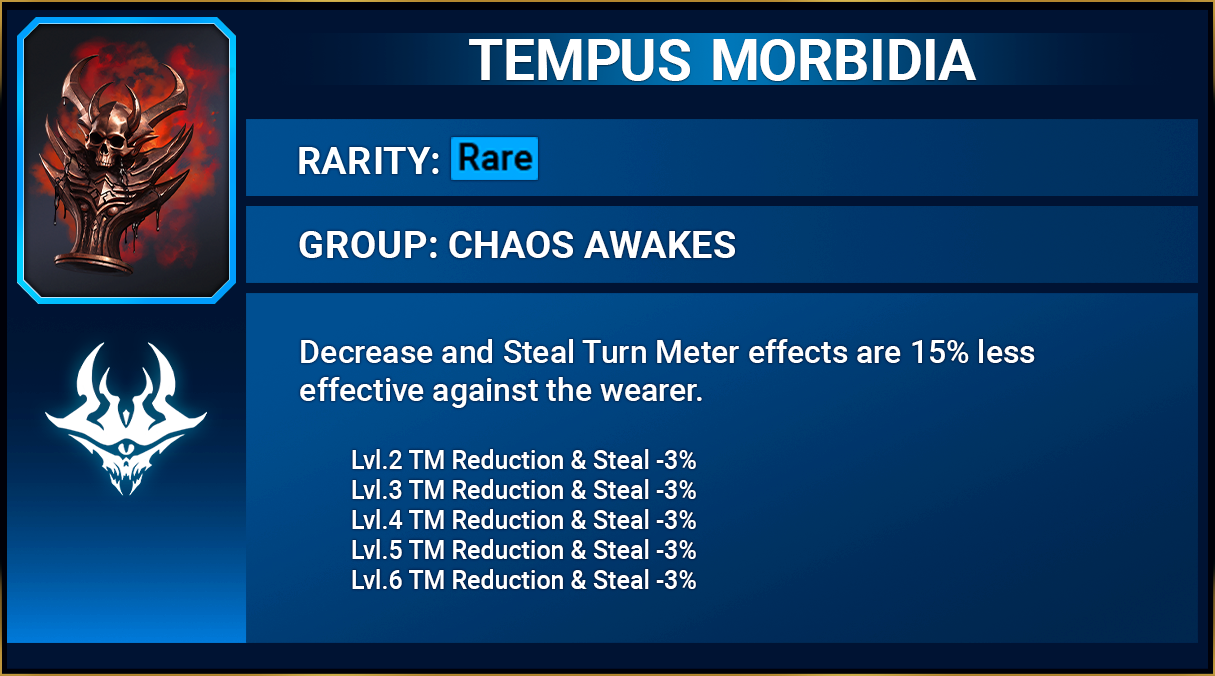 TEMPUS MORBIDIA

RARITY: Rare

GROUP: CHAOS AWAKES

Decrease and Steal Turn Meter effects are 15% less effective against the wearer.

Lvl.2 TM Reduction & Steal -3%
Lvl.3 TM Reduction & Steal -3%
Lvl.4 TM Reduction & Steal -3%
Lvl.5 TM Reduction & Steal -3%
Lvl.6 TM Reduction & Steal -3%